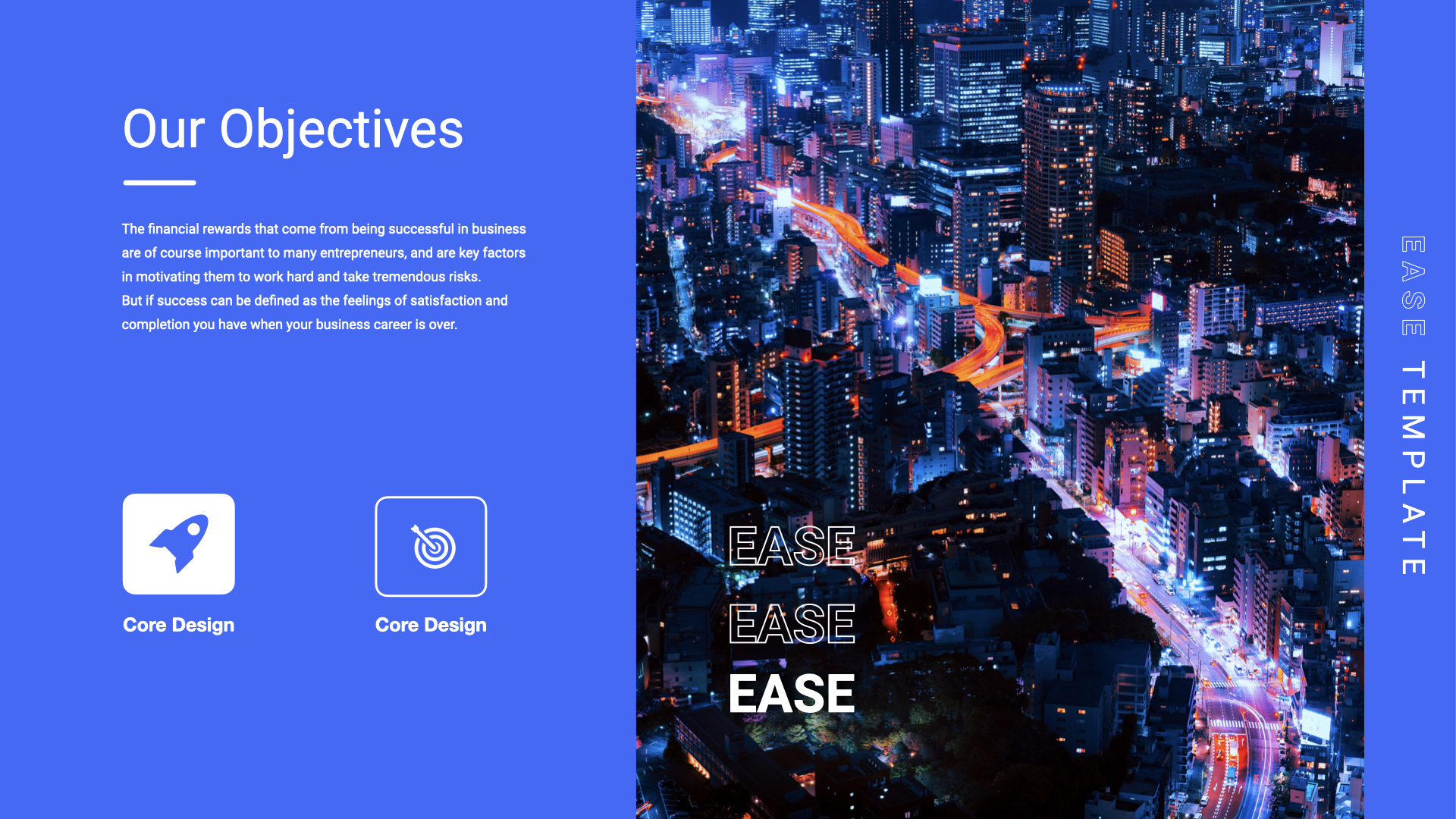 Our Objectives

The financial rewards that come from being successful in business are of course important to many entrepreneurs, and are key factors in motivating them to work hard and take tremendous risks.
But if success can be defined as the feelings of satisfaction and completion you have when your business career is over.

Core Design

Core Design

EASE
EASE
EASE

EASE TEMPLATE